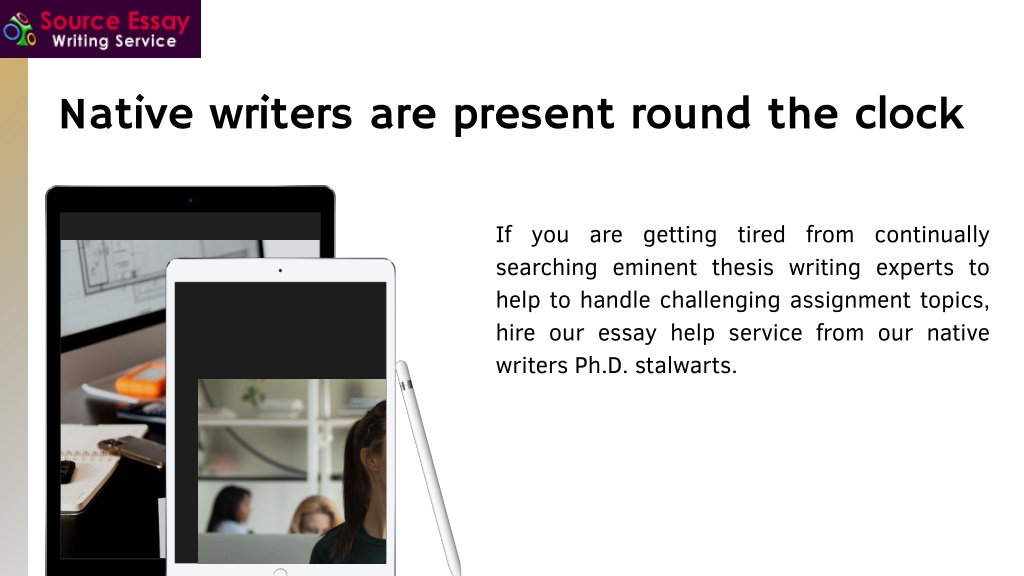 Source Essay
Writing Service

Native writers are present round the clock

If you are getting tired from continually searching eminent thesis writing experts to help to handle challenging assignment topics, hire our essay help service from our native writers Ph.D. stalwarts.